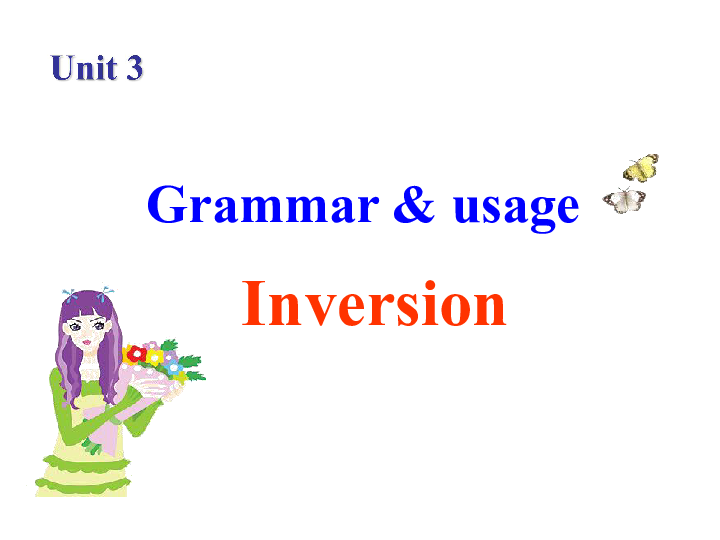 Unit 3

Grammar & usage

Inversion